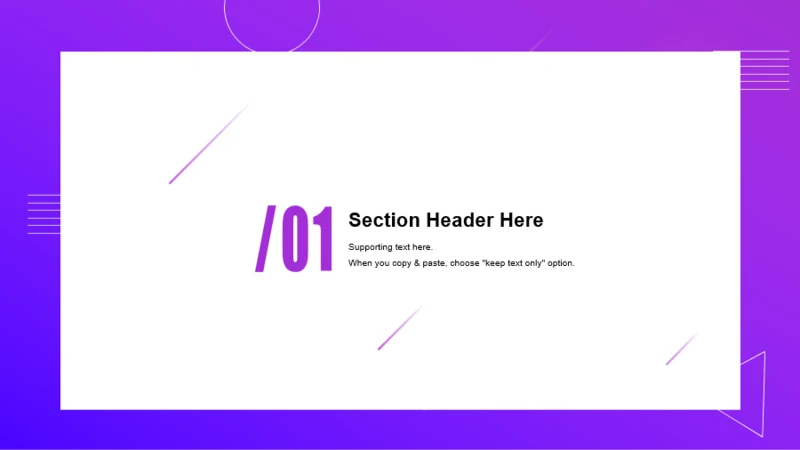 /01

Section Header Here

Supporting text here.

When you copy & paste, choose "keep text only" option.